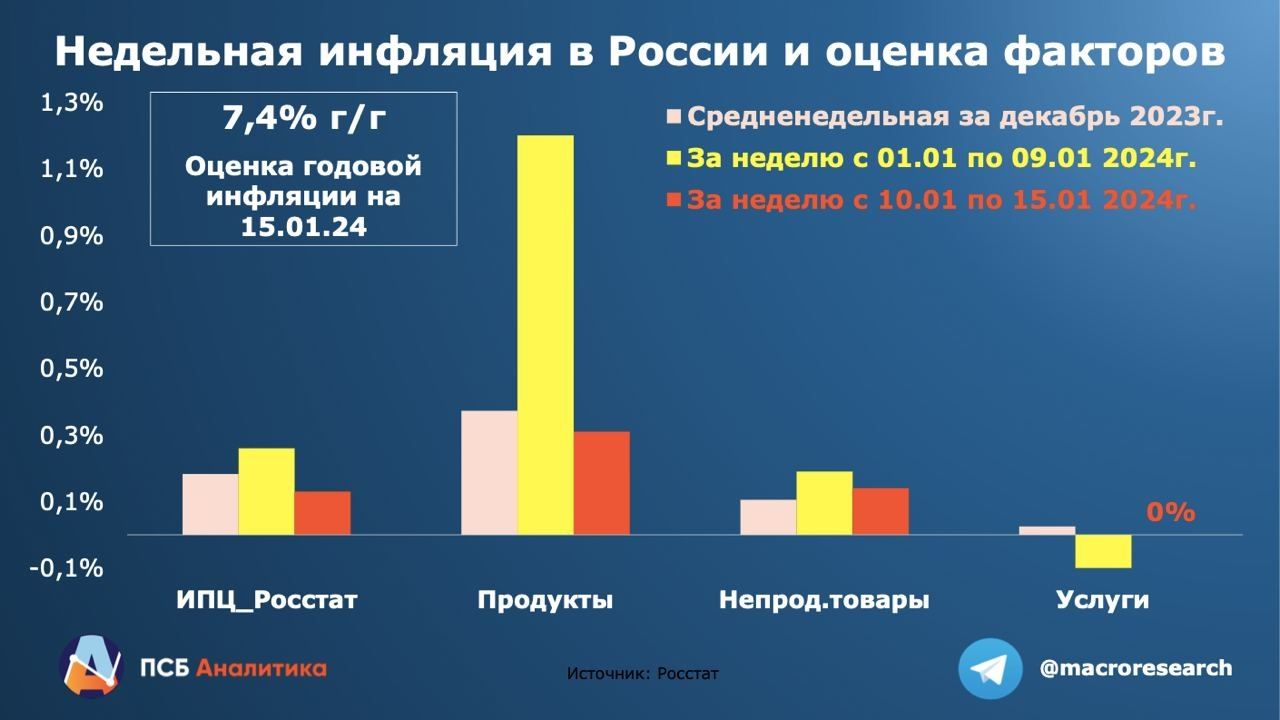 Недельная инфляция в России и оценка факторов

7,4% г/г

Оценка годовой инфляции на 15.01.24

Средненедельная за декабрь 2023г.
За неделю с 01.01 по 09.01 2024г.
За неделю с 10.01 по 15.01 2024г.

1,3%
1,1%
0,9%
0,7%
0,5%
0,3%
0,1%
-0,1%

0%

ИПЦ_Росстат
Продукты
Непрод.товары
Услуги

ПСБ Аналитика

Источник: Росстат

@macroresearch